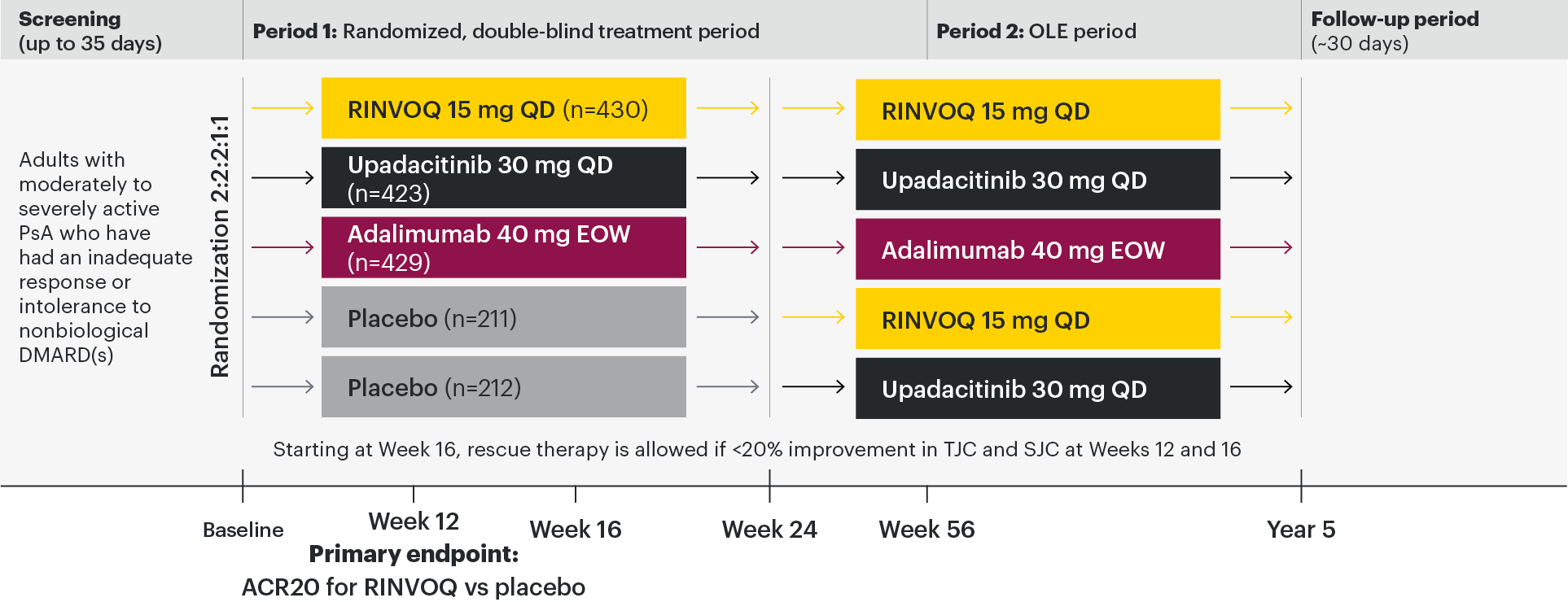 Screening
(up to 35 days)

Period 1: Randomized, double-blind treatment period

Period 2: OLE period

Follow-up period
(~30 days)

Adults with moderately to severely active PsA who have had an inadequate response or intolerance to nonbiological DMARD(s)

Randomization 2:2:2:1:1

RINVOQ 15 mg QD (n=430)

Upadacitinib 30 mg QD (n=423)

Adalimumab 40 mg EOW (n=429)

Placebo (n=211)

Placebo (n=212)

RINVOQ 15 mg QD

Upadacitinib 30 mg QD

Adalimumab 40 mg EOW

RINVOQ 15 mg QD

Upadacitinib 30 mg QD

Starting at Week 16, rescue therapy is allowed if <20% improvement in TJC and SJC at Weeks 12 and 16

Baseline

Week 12
Primary endpoint:
ACR20 for RINVOQ vs placebo

Week 16

Week 24

Week 56

Year 5